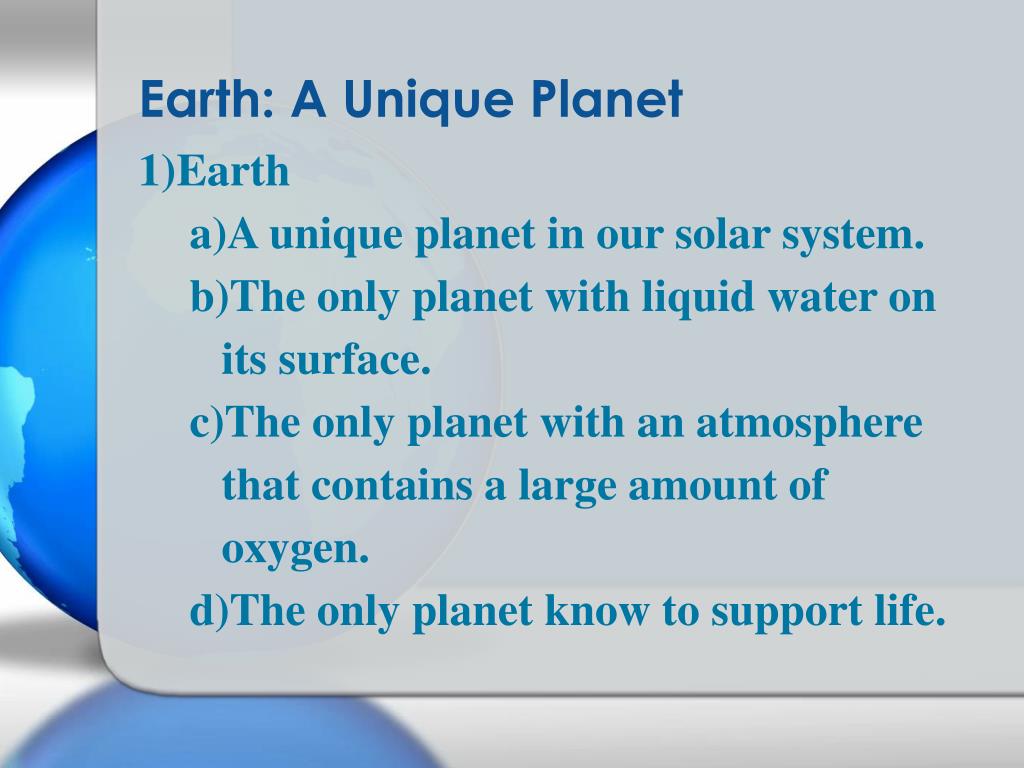 Earth: A Unique Planet

1)Earth

a)A unique planet in our solar system.

b)The only planet with liquid water on its surface.

c)The only planet with an atmosphere that contains a large amount of oxygen.

d)The only planet know to support life.